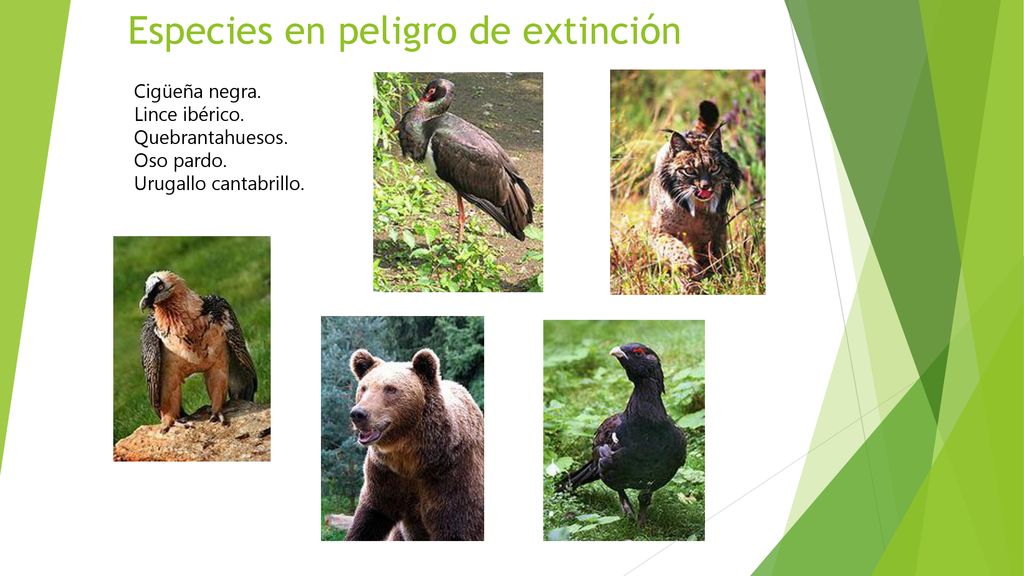 Especies en peligro de extinción

Cigüeña negra.
Lince ibérico.
Quebrantahuesos.
Oso pardo.
Urugallo cantabrillo.